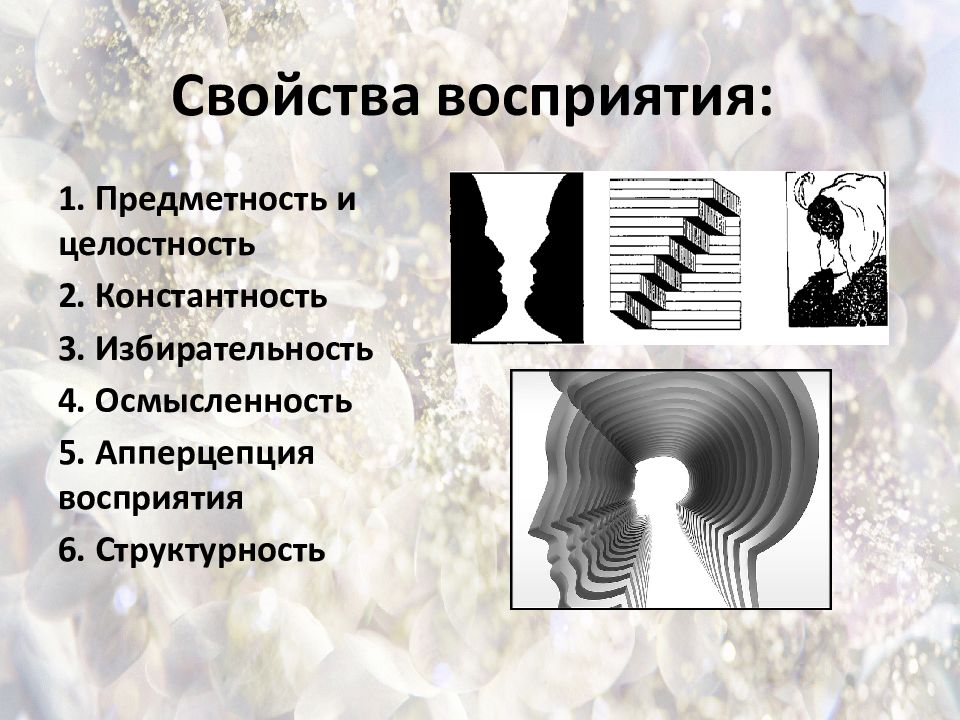 Свойства восприятия:

1. Предметность и целостность
2. Константность
3. Избирательность
4. Осмысленность
5. Апперцепция восприятия
6. Структурность